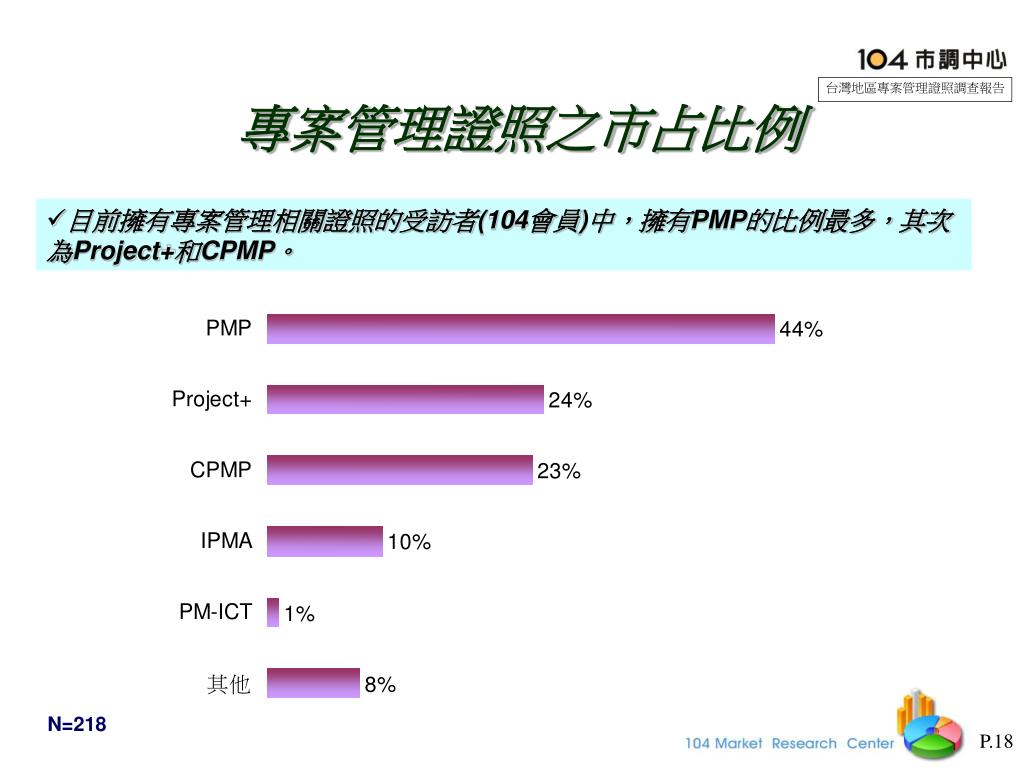 104 市調中心

台灣地區專案管理證照調查報告

專案管理證照之市占比例

✓目前擁有專案管理相關證照的受訪者(104會員)中，擁有PMP的比例最多，其次為Project+和CPMP。

PMP 44%

Project+ 24%

CPMP 23%

IPMA 10%

PM-ICT 1%

其他 8%

N=218

104 Market Research Center

P.18